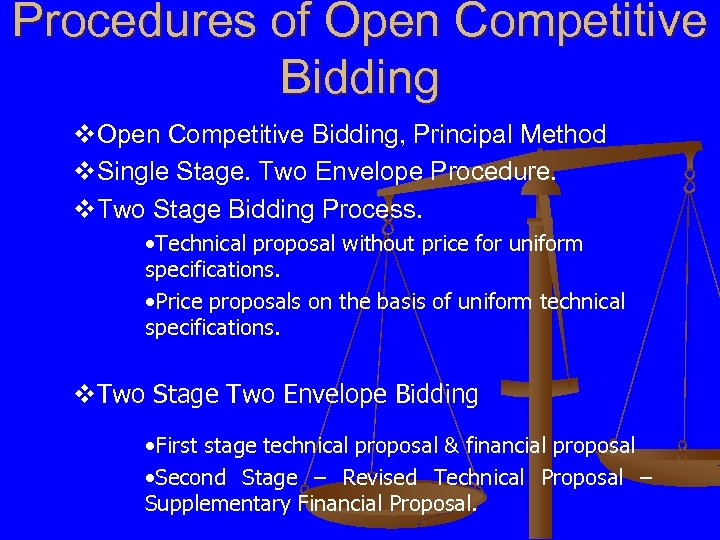 Procedures of Open Competitive Bidding

❖Open Competitive Bidding, Principal Method

❖Single Stage. Two Envelope Procedure.

❖Two Stage Bidding Process.

•Technical proposal without price for uniform specifications.

•Price proposals on the basis of uniform technical specifications.

❖Two Stage Two Envelope Bidding

•First stage technical proposal & financial proposal

•Second Stage – Revised Technical Proposal – Supplementary Financial Proposal.